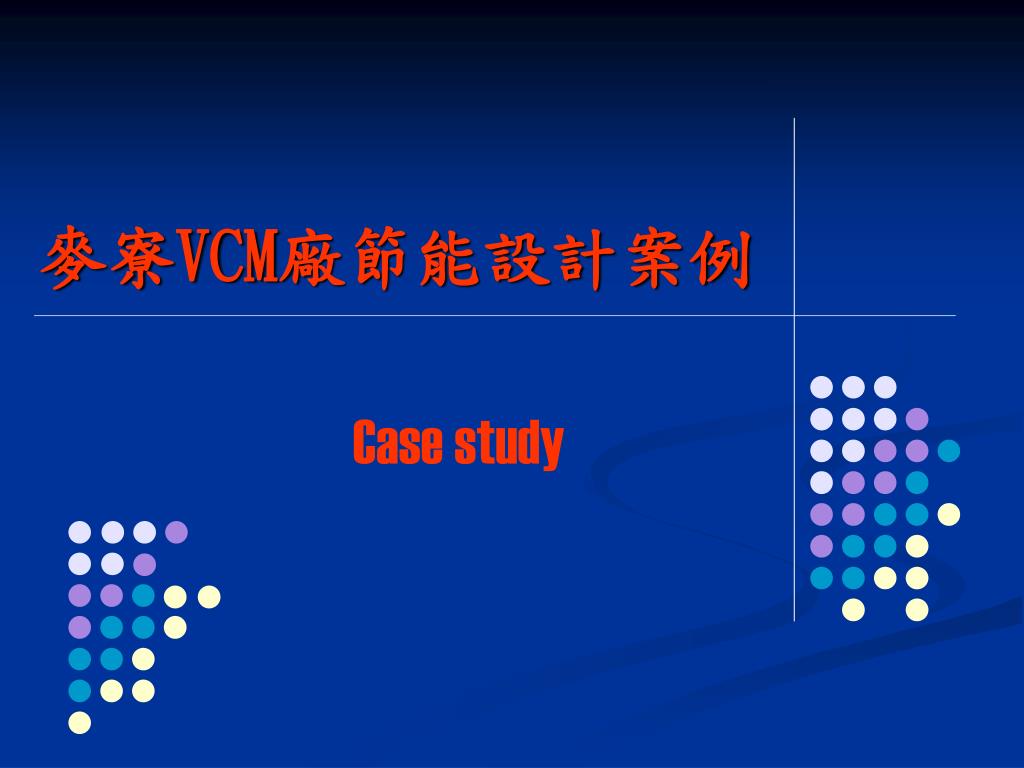 麥寮VCM廠節能設計案例

Case study